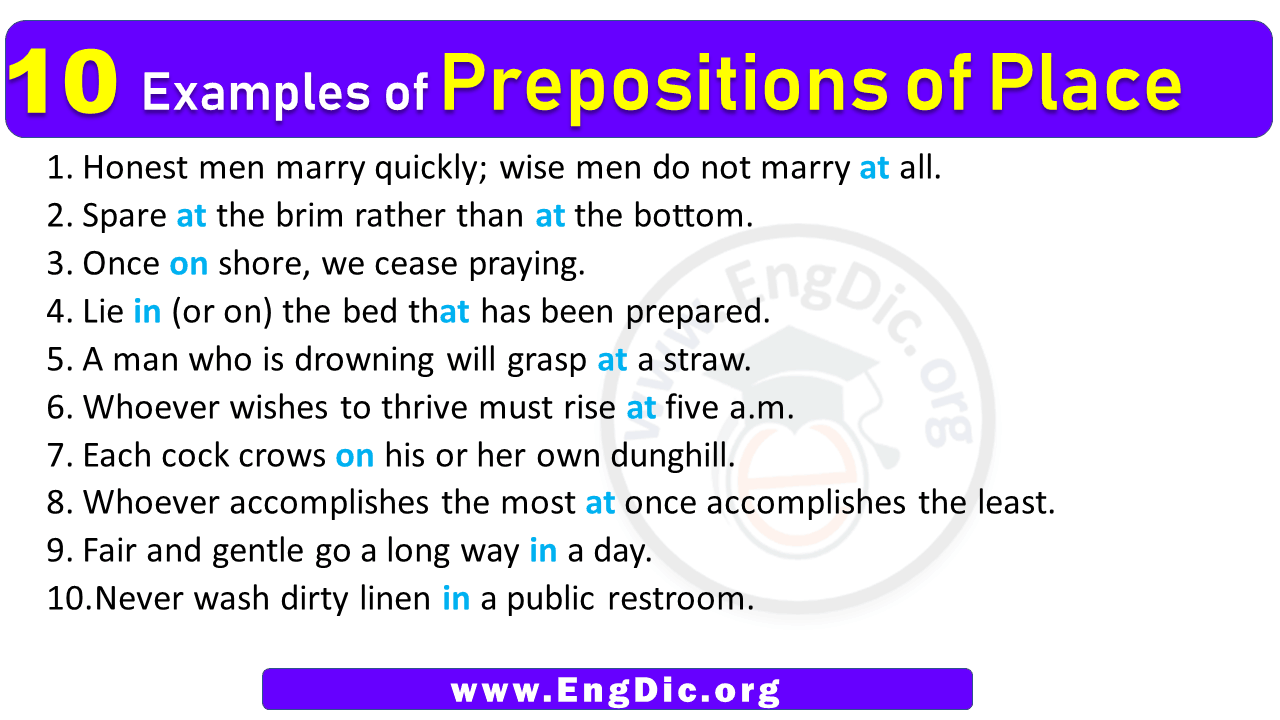 10 Examples of Prepositions of Place

1. Honest men marry quickly; wise men do not marry at all.
2. Spare at the brim rather than at the bottom.
3. Once on shore, we cease praying.
4. Lie in (or on) the bed that has been prepared.
5. A man who is drowning will grasp at a straw.
6. Whoever wishes to thrive must rise at five a.m.
7. Each cock crows on his or her own dunghill.
8. Whoever accomplishes the most at once accomplishes the least.
9. Fair and gentle go a long way in a day.
10.Never wash dirty linen in a public restroom.

www.EngDic.org

www.EngDic.org